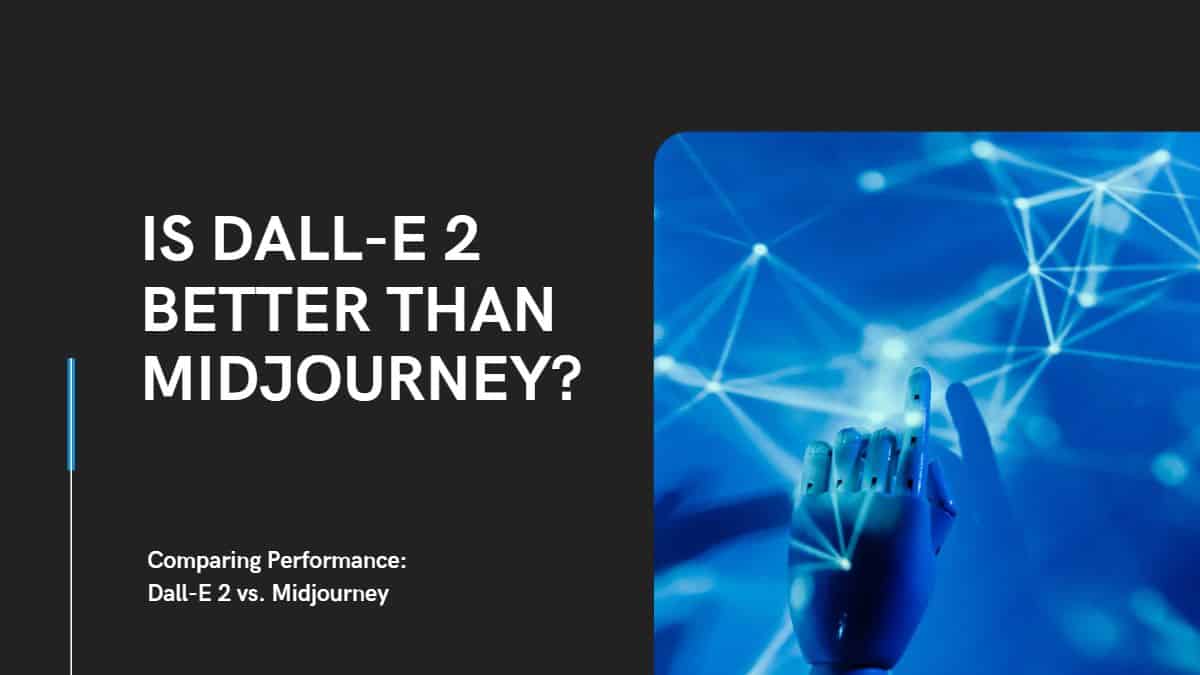 IS DALL-E 2 BETTER THAN MIDJOURNEY?

Comparing Performance:
Dall-E 2 vs. Midjourney